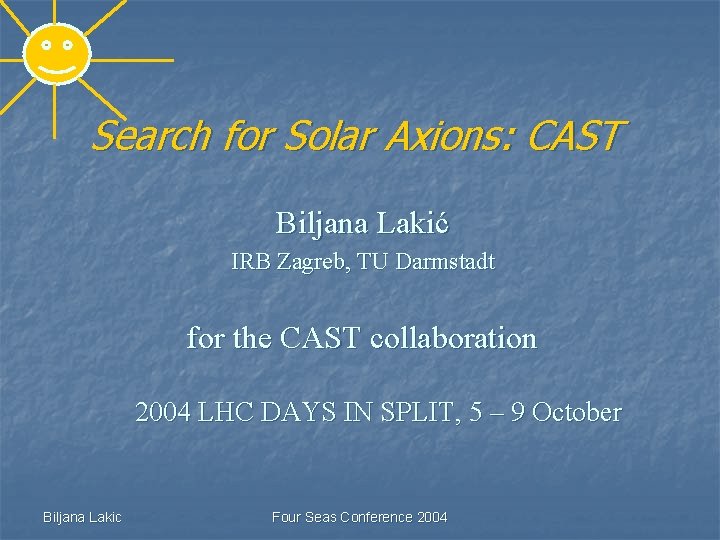 Search for Solar Axions: CAST

Biljana Lakić

IRB Zagreb, TU Darmstadt

for the CAST collaboration

2004 LHC DAYS IN SPLIT, 5 – 9 October

Biljana Lakic

Four Seas Conference 2004